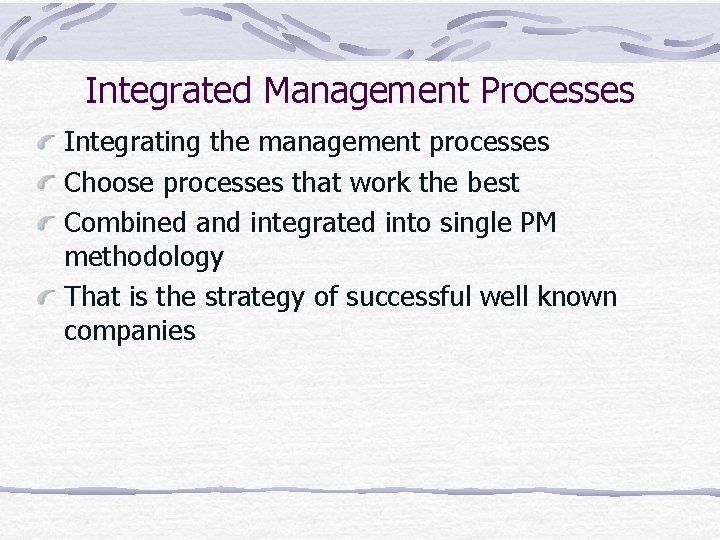 Integrated Management Processes

Integrating the management processes

Choose processes that work the best

Combined and integrated into single PM methodology

That is the strategy of successful well known companies